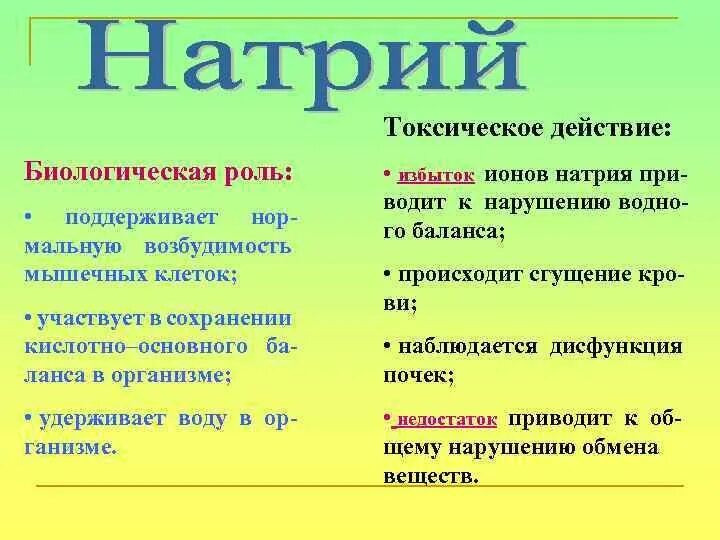 Натрий

Биологическая роль:

• поддерживает нормальную возбудимость мышечных клеток;

• участвует в сохранении кислотно–основного баланса в организме;

• удерживает воду в организме.

Токсическое действие:

• избыток ионов натрия приводит к нарушению водного баланса;

• происходит сгущение крови;

• наблюдается дисфункция почек;

• недостаток приводит к общему нарушению обмена веществ.